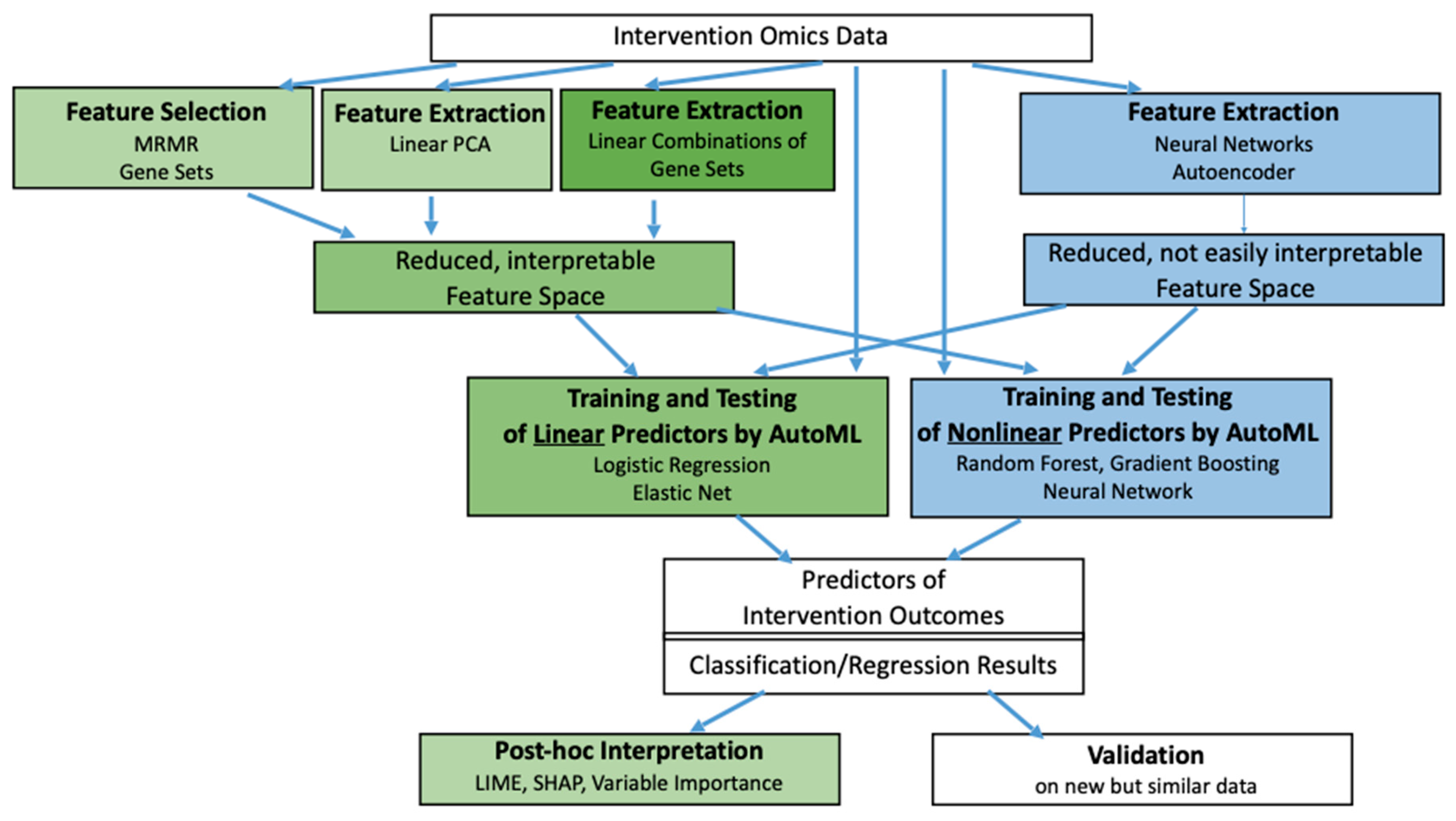 Intervention Omics Data

Feature Selection
MRMR
Gene Sets

Feature Extraction
Linear PCA

Feature Extraction
Linear Combinations of Gene Sets

Feature Extraction
Neural Networks
Autoencoder

Reduced, interpretable
Feature Space

Reduced, not easily interpretable
Feature Space

Training and Testing
of Linear Predictors by AutoML
Logistic Regression
Elastic Net

Training and Testing
of Nonlinear Predictors by AutoML
Random Forest, Gradient Boosting
Neural Network

Predictors of
Intervention Outcomes

Classification/Regression Results

Post-hoc Interpretation
LIME, SHAP, Variable Importance

Validation
on new but similar data